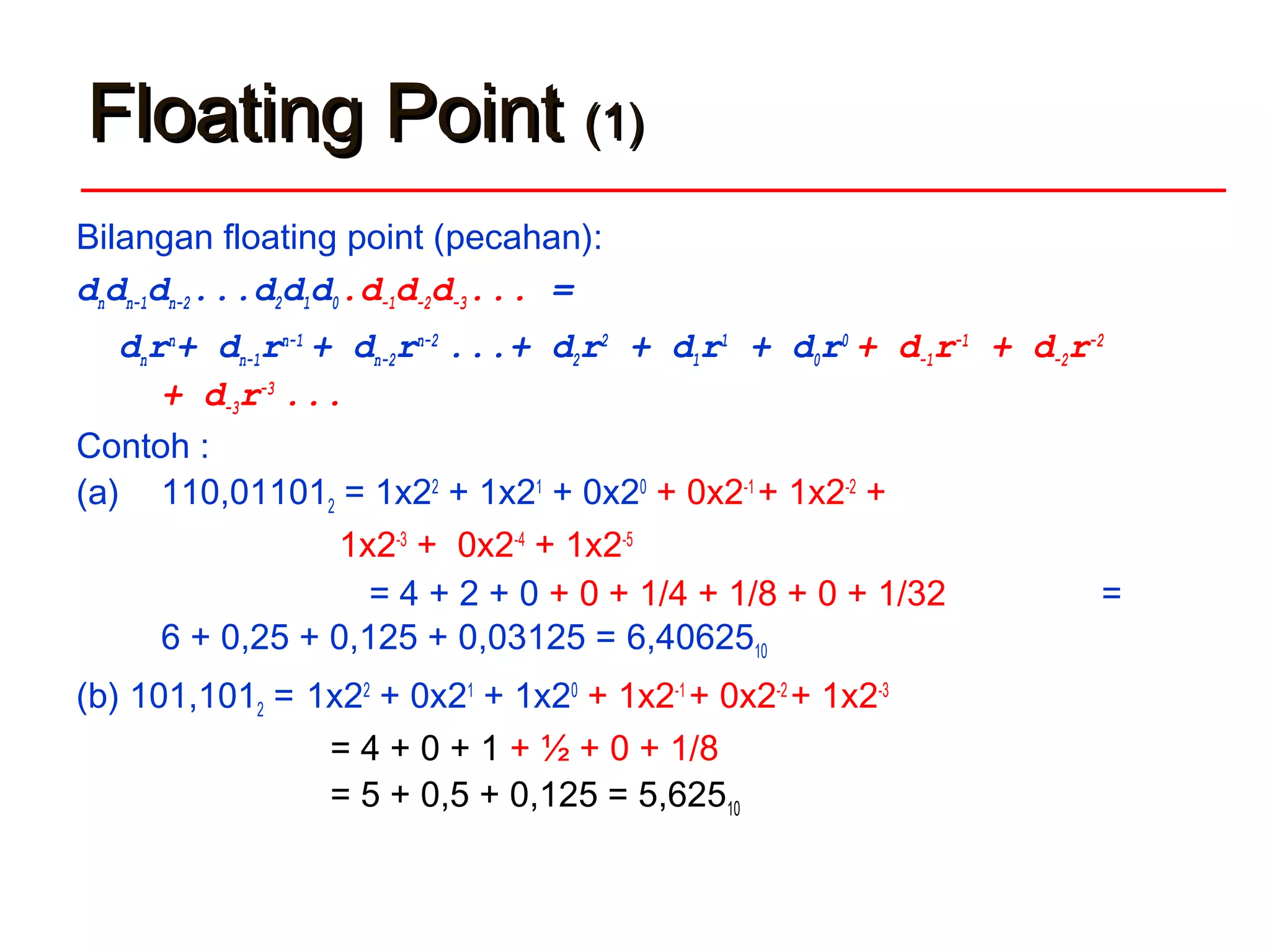 Floating Point (1)

Bilangan floating point (pecahan):

$d_n d_{n-1} d_{n-2} \ldots d_2 d_1 d_0 . d_{-1} d_{-2} d_{-3} \ldots =$

$d_n r^n + d_{n-1} r^{n-1} + d_{n-2} r^{n-2} \ldots + d_2 r^2 + d_1 r^1 + d_0 r^0 + d_{-1} r^{-1} + d_{-2} r^{-2} + d_{-3} r^{-3} \ldots$

Contoh :

(a) $110,01101_2 = 1x2^2 + 1x2^1 + 0x2^0 + 0x2^{-1} + 1x2^{-2} + 1x2^{-3} + 0x2^{-4} + 1x2^{-5}$

$= 4 + 2 + 0 + 0 + 1/4 + 1/8 + 0 + 1/32 =$

$6 + 0,25 + 0,125 + 0,03125 = 6,40625_{10}$

(b) $101,101_2 = 1x2^2 + 0x2^1 + 1x2^0 + 1x2^{-1} + 0x2^{-2} + 1x2^{-3}$

$= 4 + 0 + 1 + ½ + 0 + 1/8$

$= 5 + 0,5 + 0,125 = 5,625_{10}$